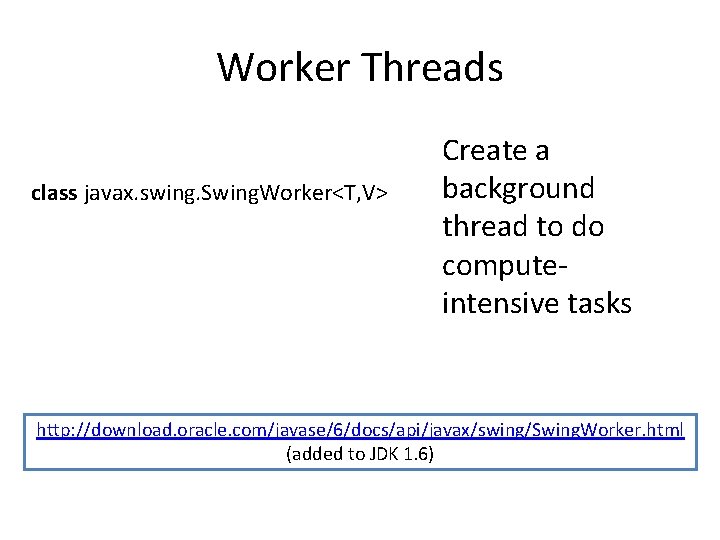 Worker Threads

class javax.swing.SwingWorker<T,V>

Create a background thread to do compute-intensive tasks

http://download.oracle.com/javase/6/docs/api/javax/swing/SwingWorker.html
(added to JDK 1.6)